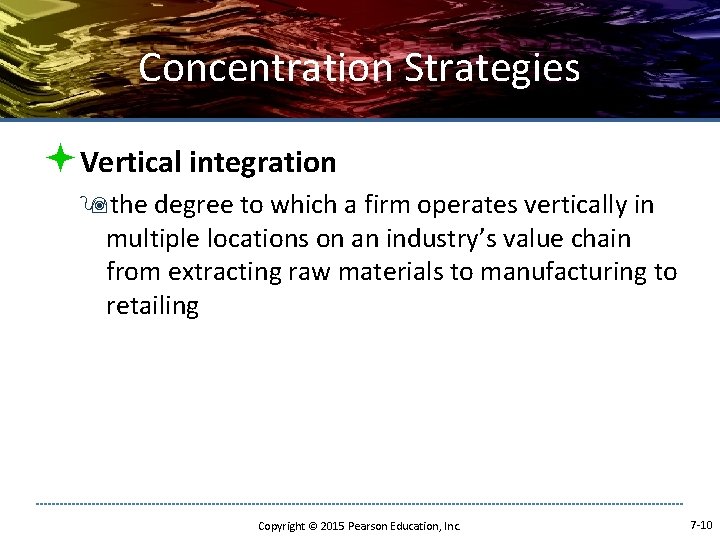 Concentration Strategies

Vertical integration

the degree to which a firm operates vertically in multiple locations on an industry's value chain from extracting raw materials to manufacturing to retailing

Copyright © 2015 Pearson Education, Inc.

7-10